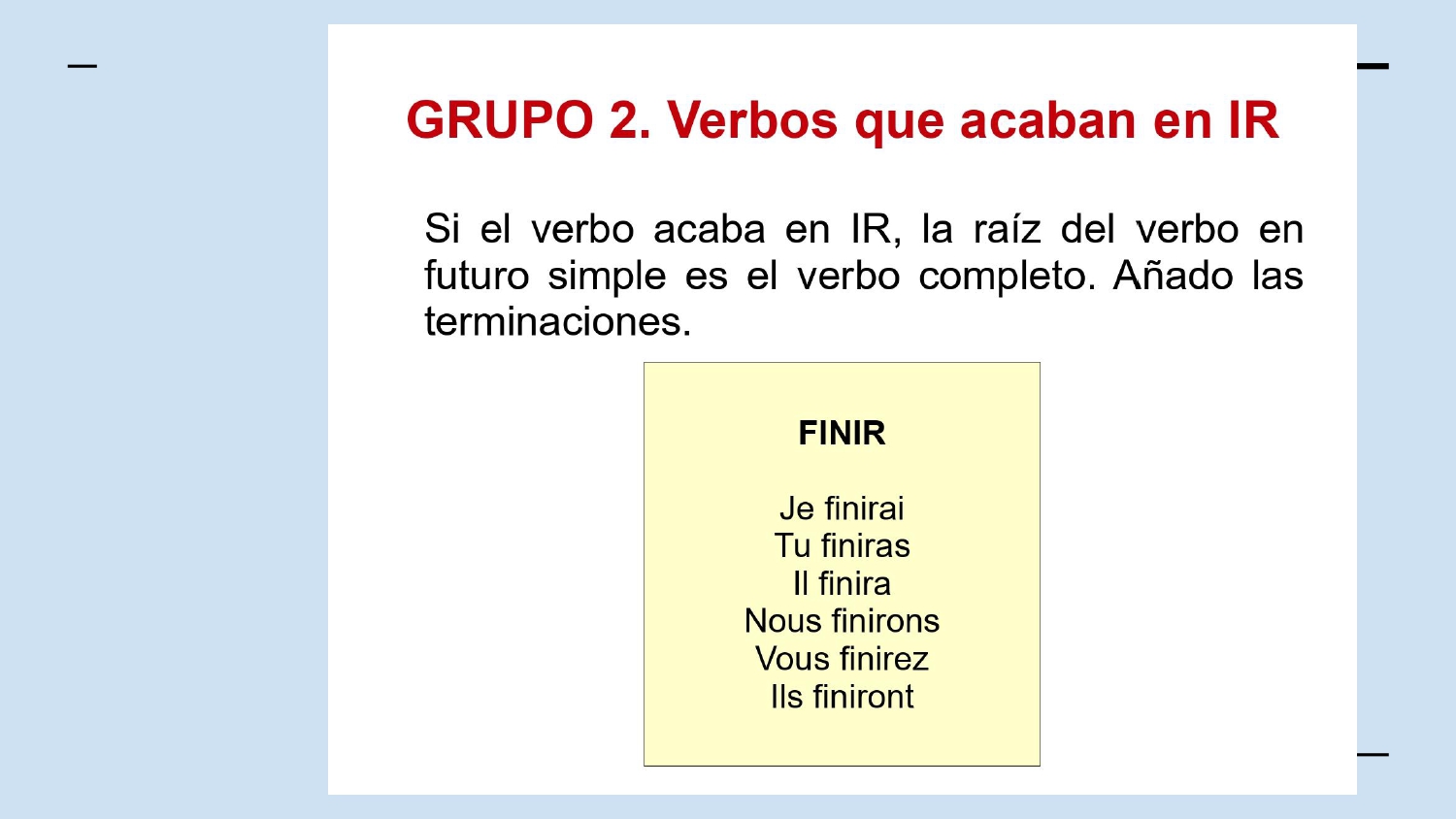 GRUPO 2. Verbos que acaban en IR

Si el verbo acaba en IR, la raíz del verbo en futuro simple es el verbo completo. Añado las terminaciones.

FINIR

Je finirai
Tu finiras
Il finira
Nous finirons
Vous finirez
Ils finiront